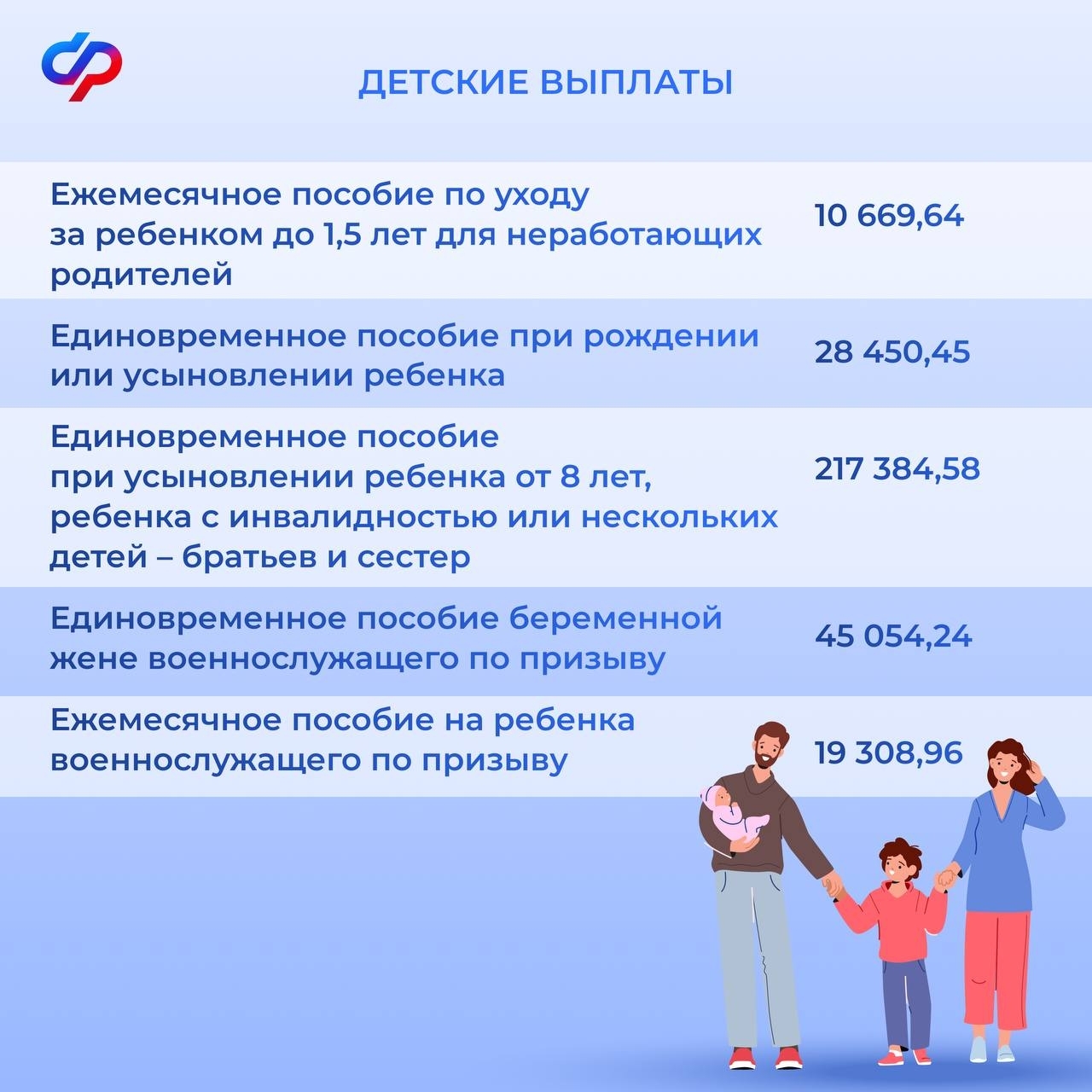 ДЕТСКИЕ ВЫПЛАТЫ

| | |
|---|---|
| Ежемесячное пособие по уходу за ребенком до 1,5 лет для неработающих родителей | 10 669,64 |
| Единовременное пособие при рождении или усыновлении ребенка | 28 450,45 |
| Единовременное пособие при усыновлении ребенка от 8 лет, ребенка с инвалидностью или нескольких детей – братьев и сестер | 217 384,58 |
| Единовременное пособие беременной жене военнослужащего по призыву | 45 054,24 |
| Ежемесячное пособие на ребенка военнослужащего по призыву | 19 308,96 |